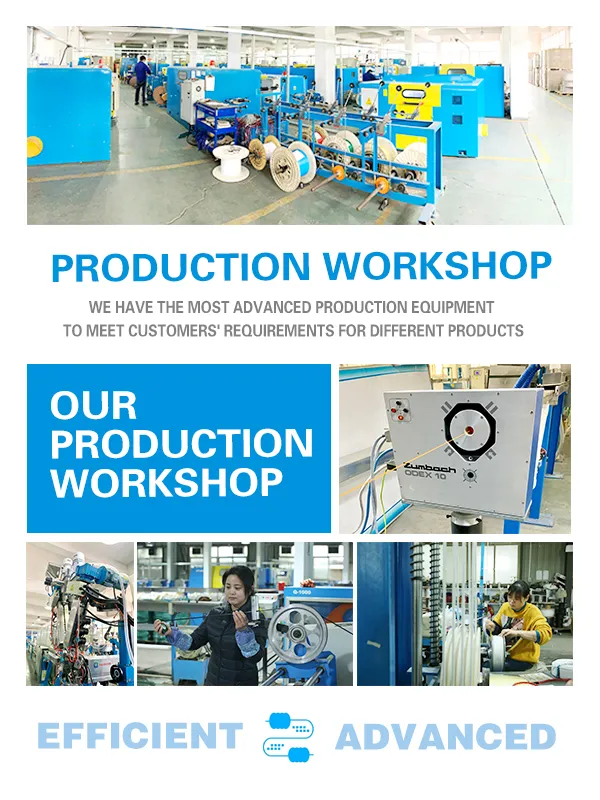 PRODUCTION WORKSHOP

WE HAVE THE MOST ADVANCED PRODUCTION EQUIPMENT
TO MEET CUSTOMERS' REQUIREMENTS FOR DIFFERENT PRODUCTS

OUR PRODUCTION WORKSHOP

Zumbach
ODEX 10

G-1000

EFFICIENT ADVANCED